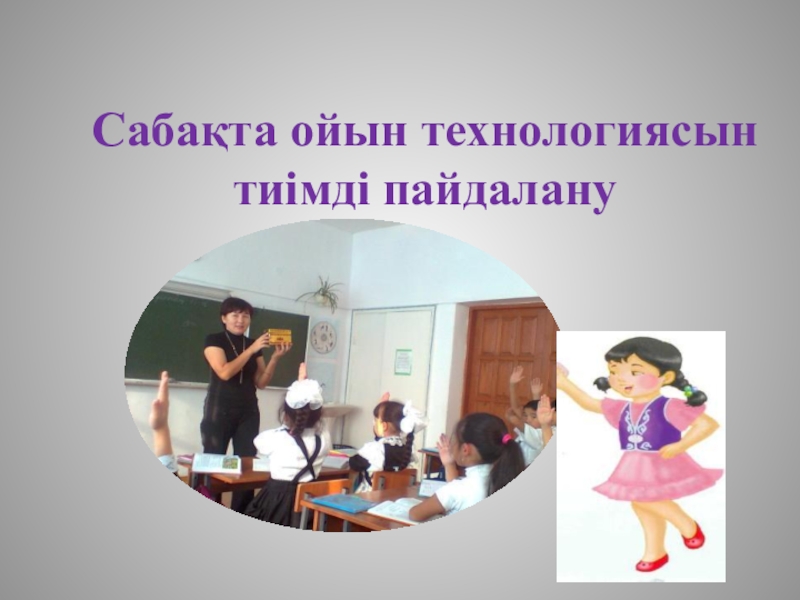 Сабақта ойын технологиясын тиімді пайдалану